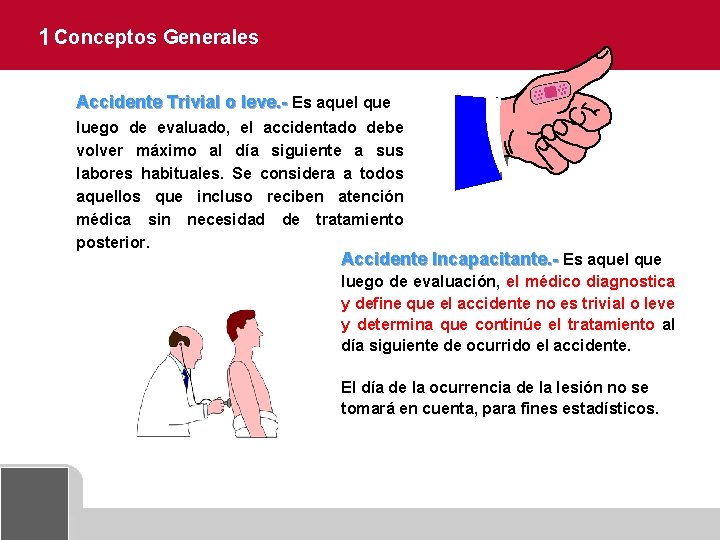 1 Conceptos Generales

Accidente Trivial o leve.- Es aquel que luego de evaluado, el accidentado debe volver máximo al día siguiente a sus labores habituales. Se considera a todos aquellos que incluso reciben atención médica sin necesidad de tratamiento posterior.

Accidente Incapacitante.- Es aquel que luego de evaluación, el médico diagnostica y define que el accidente no es trivial o leve y determina que continúe el tratamiento al día siguiente de ocurrido el accidente.

El día de la ocurrencia de la lesión no se tomará en cuenta, para fines estadísticos.